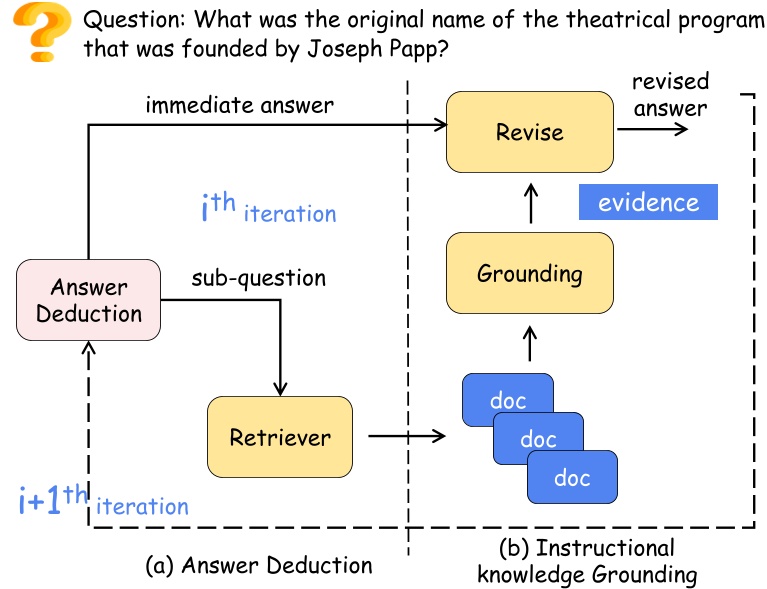 Question: What was the original name of the theatrical program that was founded by Joseph Papp?

immediate answer

Revise

revised answer

$i^{th}$ iteration

evidence

Answer Deduction

sub-question

Grounding

Retriever

doc

doc

doc

$i+1^{th}$ iteration

(a) Answer Deduction

(b) Instructional knowledge Grounding